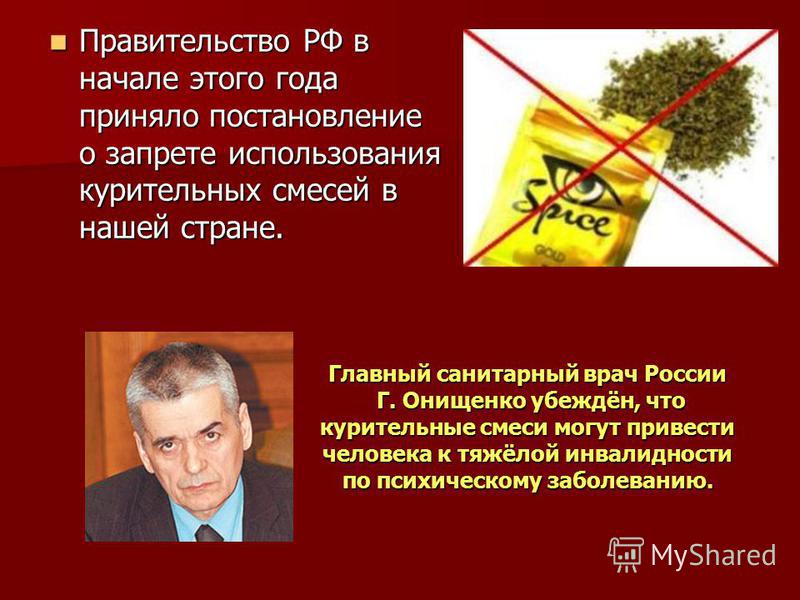 Правительство РФ в начале этого года приняло постановление о запрете использования курительных смесей в нашей стране.

Spice
GOLD

Главный санитарный врач России Г. Онищенко убеждён, что курительные смеси могут привести человека к тяжёлой инвалидности по психическому заболеванию.

MyShared